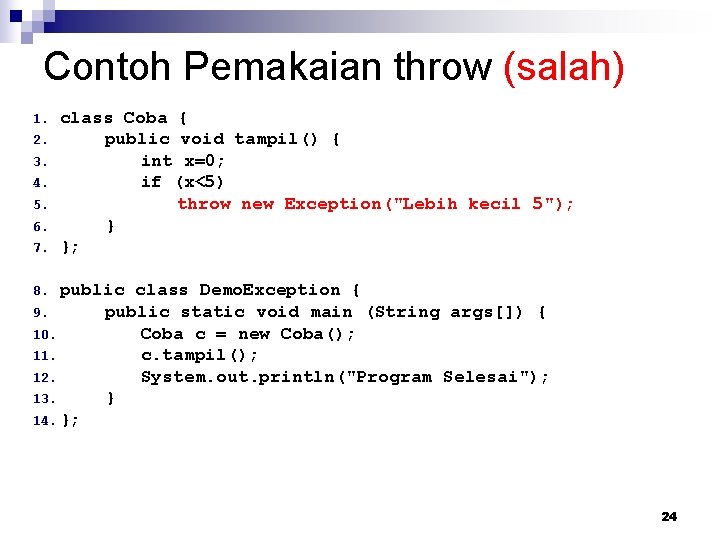 Contoh Pemakaian throw (salah)

1. class Coba {
2.     public void tampil() {
3.         int x=0;
4.         if (x<5)
5.             throw new Exception("Lebih kecil 5");
6.     }
7. };

8. public class DemoException {
9.     public static void main (String args[]) {
10.         Coba c = new Coba();
11.         c.tampil();
12.         System.out.println("Program Selesai");
13.     }
14. };

24